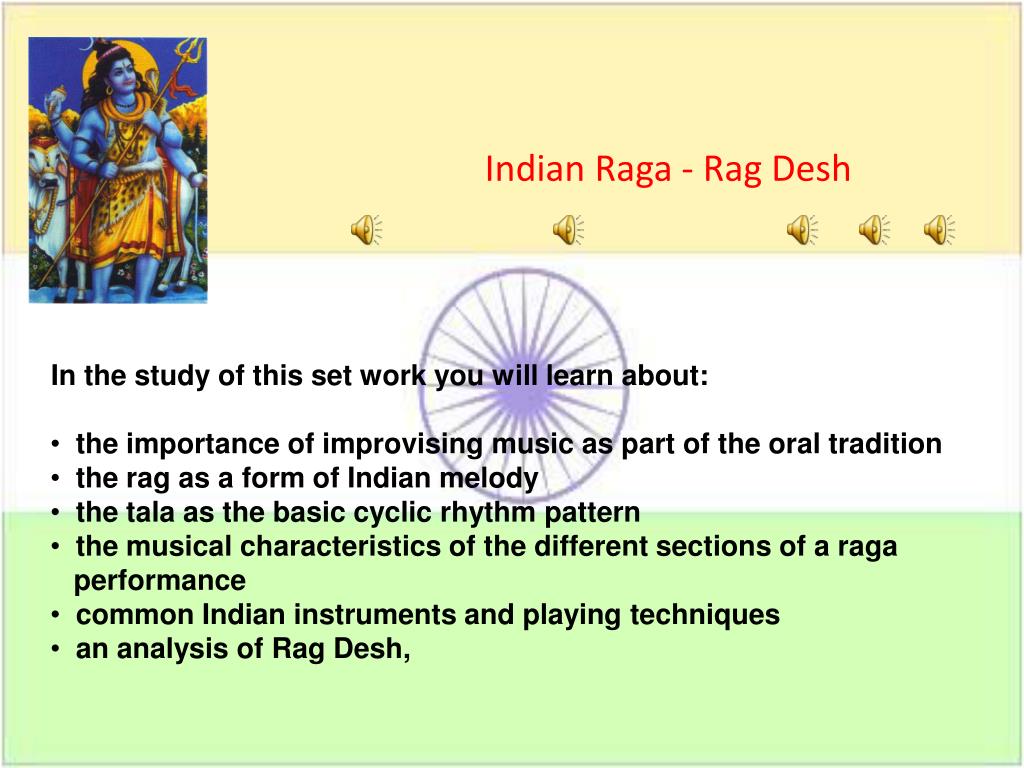 Indian Raga - Rag Desh

In the study of this set work you will learn about:

• the importance of improvising music as part of the oral tradition
• the rag as a form of Indian melody
• the tala as the basic cyclic rhythm pattern
• the musical characteristics of the different sections of a raga performance
• common Indian instruments and playing techniques
• an analysis of Rag Desh,